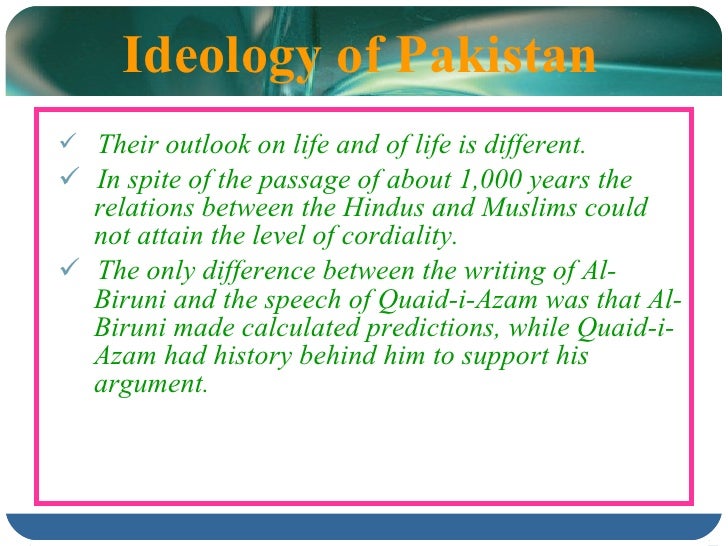 Ideology of Pakistan

✓ Their outlook on life and of life is different.

✓ In spite of the passage of about 1,000 years the relations between the Hindus and Muslims could not attain the level of cordiality.

✓ The only difference between the writing of Al-Biruni and the speech of Quaid-i-Azam was that Al-Biruni made calculated predictions, while Quaid-i-Azam had history behind him to support his argument.